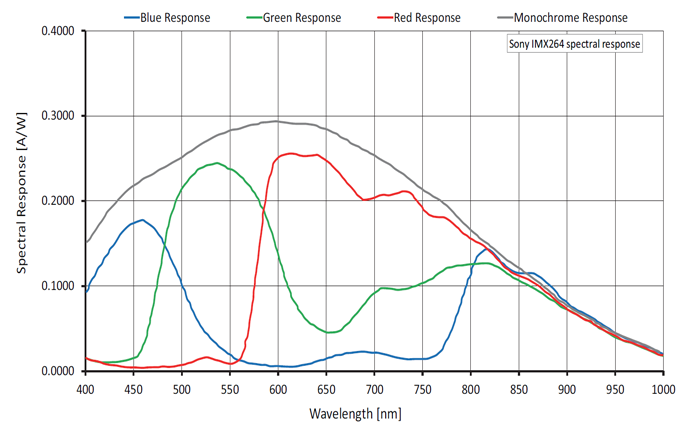 Blue Response Green Response Red Response Monochrome Response

Sony IMX264 spectral response

Spectral Response [A/W]

0.4000
0.3000
0.2000
0.1000
0.0000

400 450 500 550 600 650 700 750 800 850 900 950 1000

Wavelength [nm]